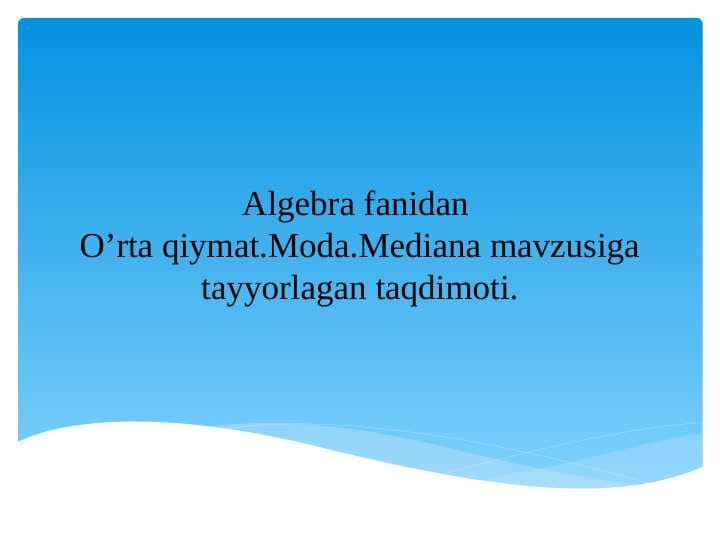 Algebra fanidan
O’rta qiymat.Moda.Mediana mavzusiga tayyorlagan taqdimoti.